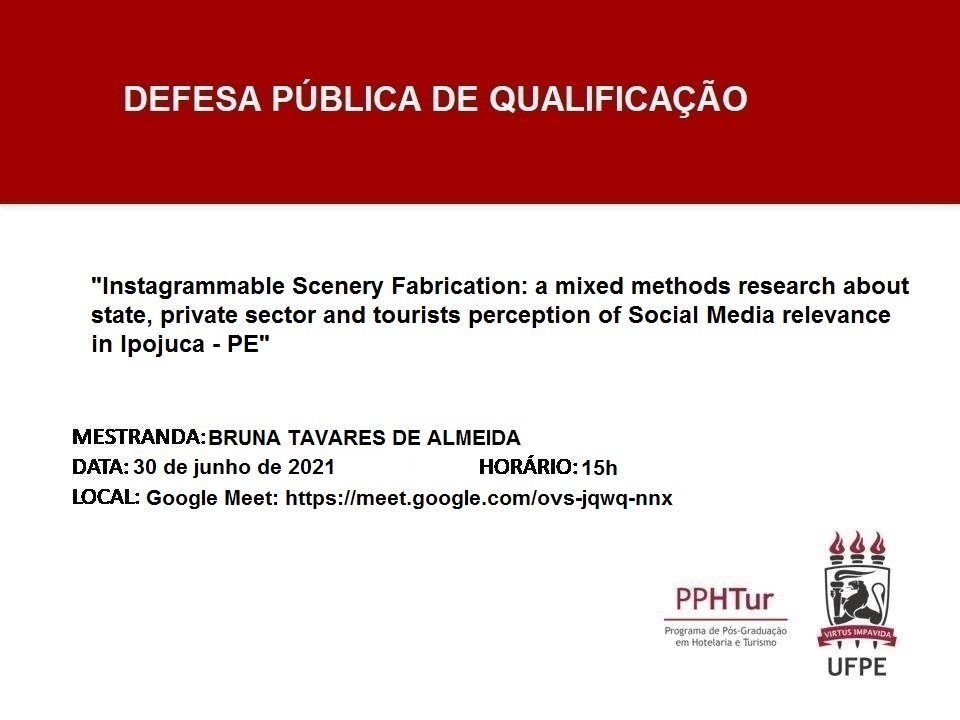 DEFESA PÚBLICA DE QUALIFICAÇÃO

"Instagrammable Scenery Fabrication: a mixed methods research about state, private sector and tourists perception of Social Media relevance in Ipojuca - PE"

MESTRANDA: BRUNA TAVARES DE ALMEIDA
DATA: 30 de junho de 2021 HORÁRIO: 15h
LOCAL: Google Meet: https://meet.google.com/ovs-jqwq-nnx

PPHTur
Programa de Pós-Graduação em Hotelaria e Turismo

VIRTUS IMPAVIDA
UFPE